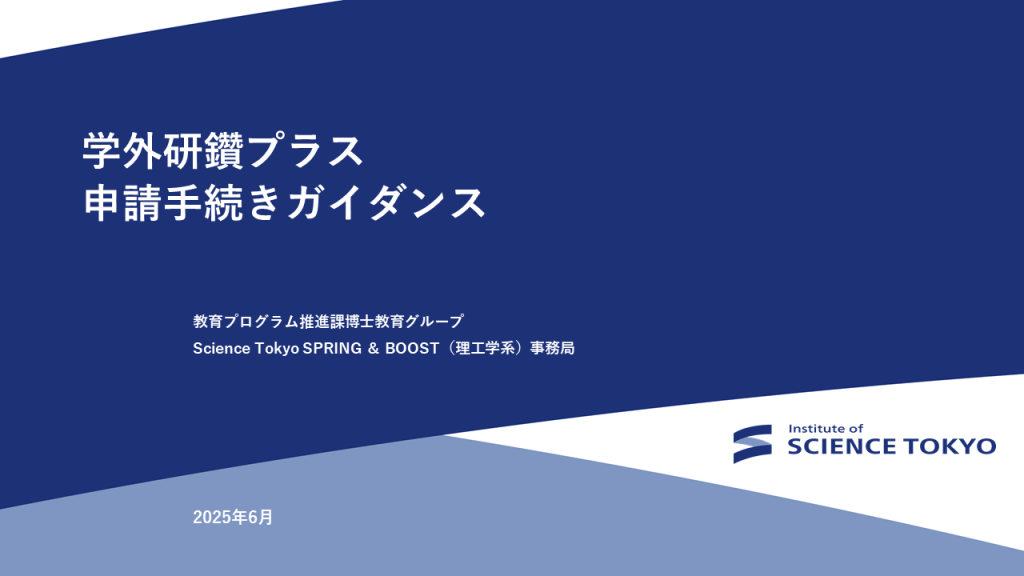 学外研鑽プラス
申請手続きガイダンス

教育プログラム推進課博士教育グループ
Science Tokyo SPRING ＆ BOOST（理工学系）事務局

Institute of
SCIENCE TOKYO

2025年6月